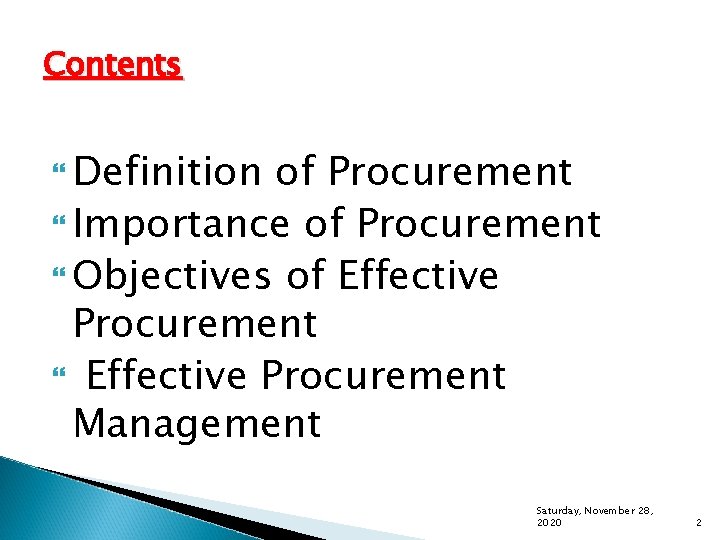 Contents

Definition of Procurement
Importance of Procurement
Objectives of Effective Procurement
Effective Procurement Management

Saturday, November 28, 2020

2